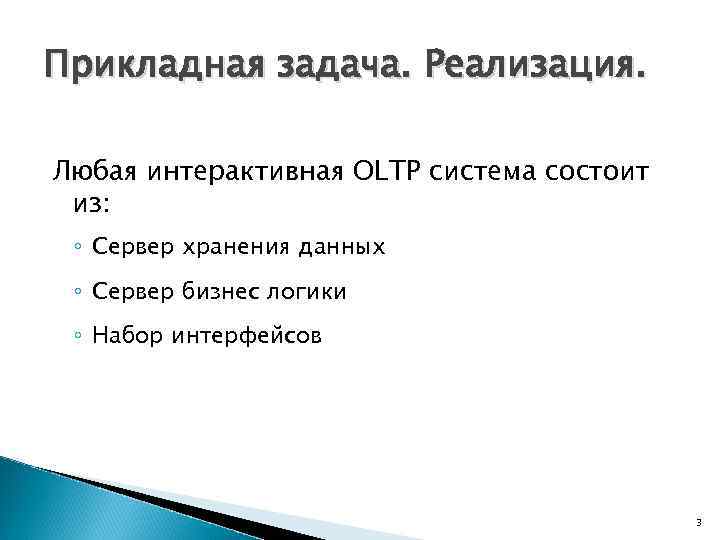 Прикладная задача. Реализация.

Любая интерактивная OLTP система состоит из:

◦ Сервер хранения данных

◦ Сервер бизнес логики

◦ Набор интерфейсов

3